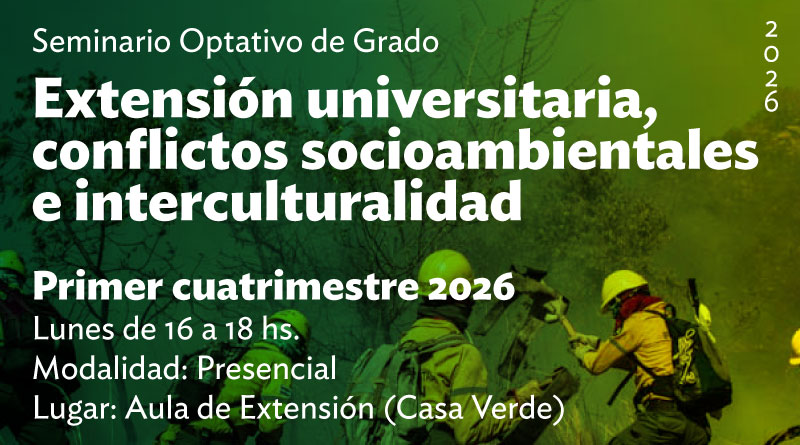 Seminario Optativo de Grado

2026

Extensión universitaria, conflictos socioambientales e interculturalidad

Primer cuatrimestre 2026
Lunes de 16 a 18 hs.
Modalidad: Presencial
Lugar: Aula de Extensión (Casa Verde)